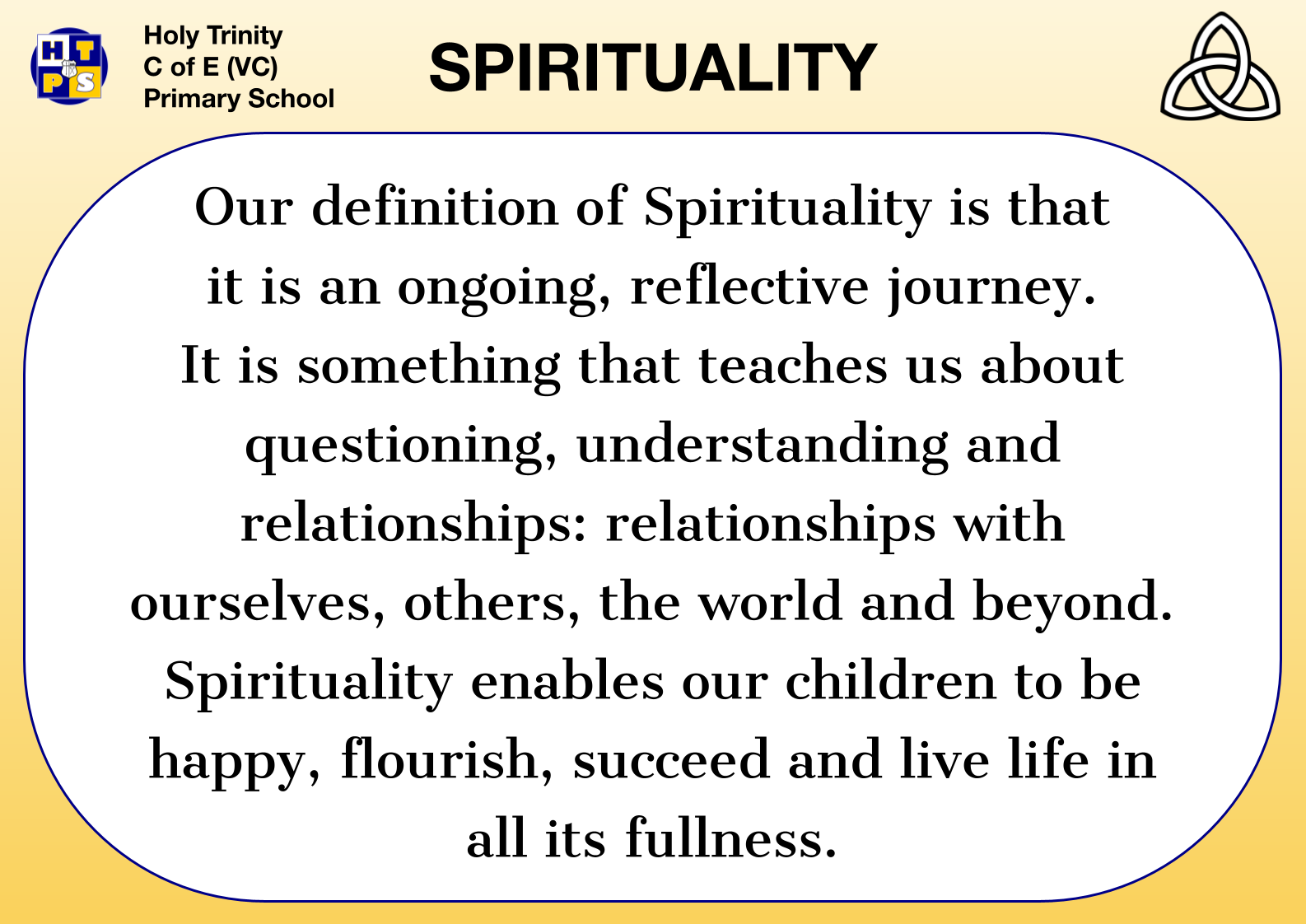 H T
P S

Holy Trinity
C of E (VC)
Primary School

SPIRITUALITY

Our definition of Spirituality is that it is an ongoing, reflective journey. It is something that teaches us about questioning, understanding and relationships: relationships with ourselves, others, the world and beyond. Spirituality enables our children to be happy, flourish, succeed and live life in all its fullness.